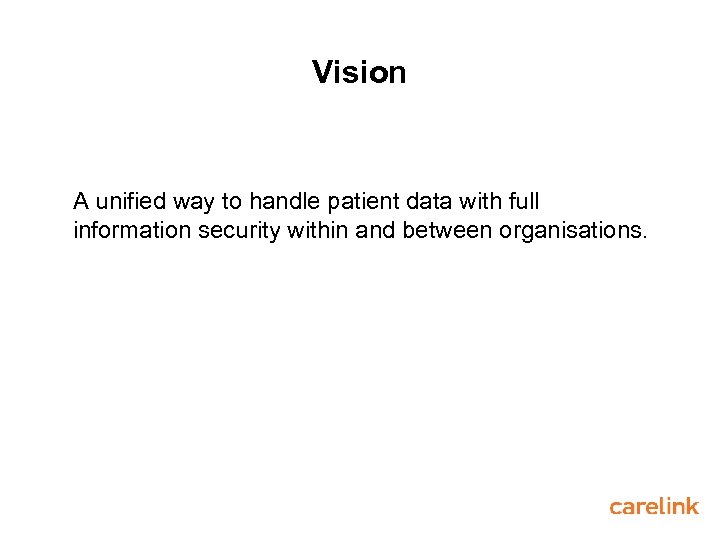 Vision

A unified way to handle patient data with full information security within and between organisations.

carelink